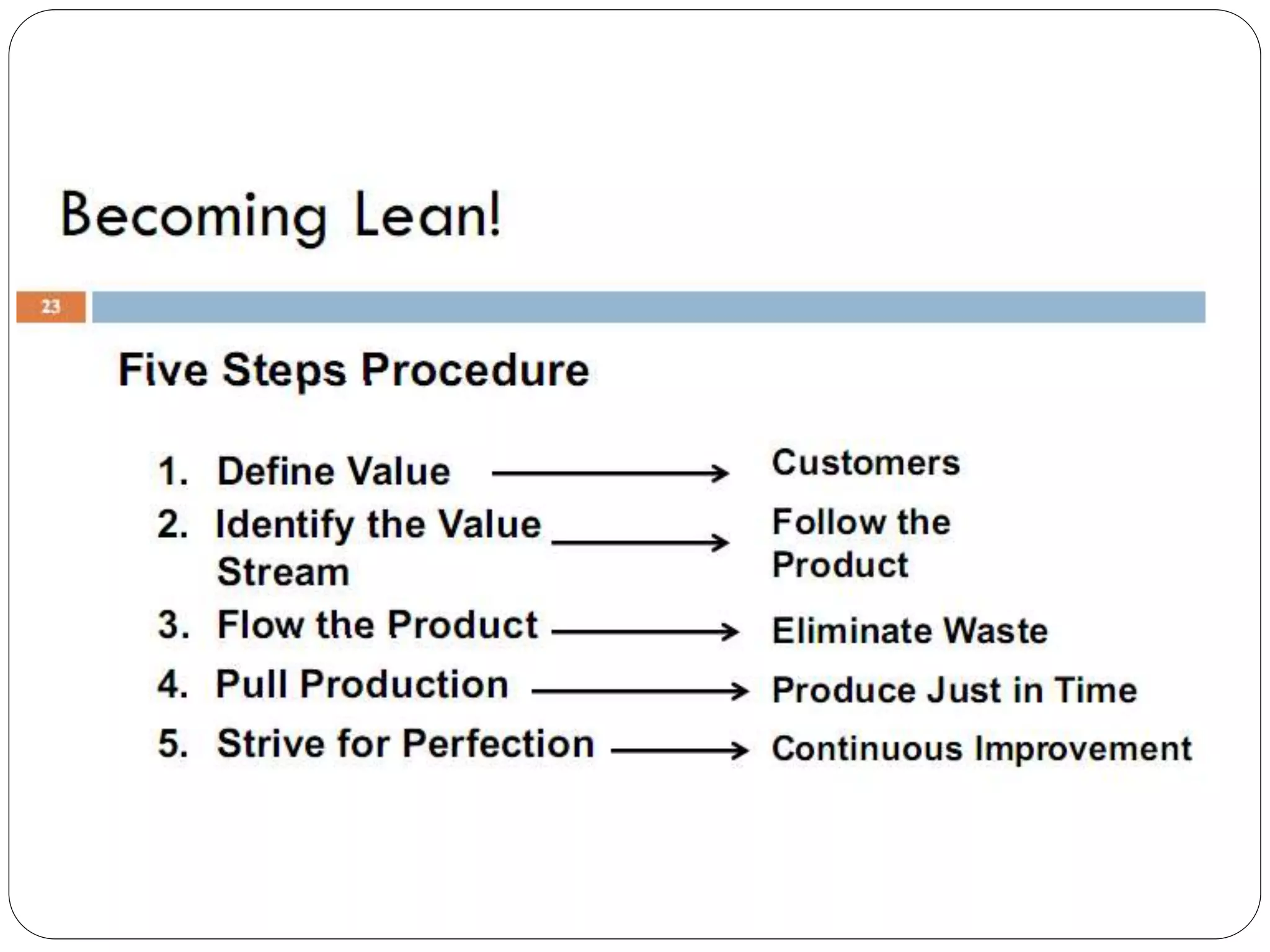 Becoming Lean!

23

Five Steps Procedure

1. Define Value → Customers
2. Identify the Value Stream → Follow the Product
3. Flow the Product → Eliminate Waste
4. Pull Production → Produce Just in Time
5. Strive for Perfection → Continuous Improvement